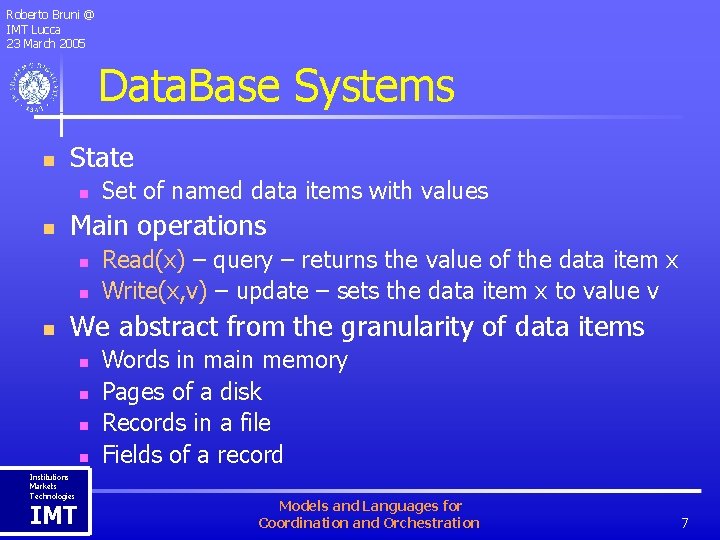 Roberto Bruni @
IMT Lucca
23 March 2005

DataBase Systems

State
Set of named data items with values

Main operations
Read(x) – query – returns the value of the data item x
Write(x,v) – update – sets the data item x to value v

We abstract from the granularity of data items
Words in main memory
Pages of a disk
Records in a file
Fields of a record

Institutions
Markets
Technologies
IMT

Models and Languages for
Coordination and Orchestration

7